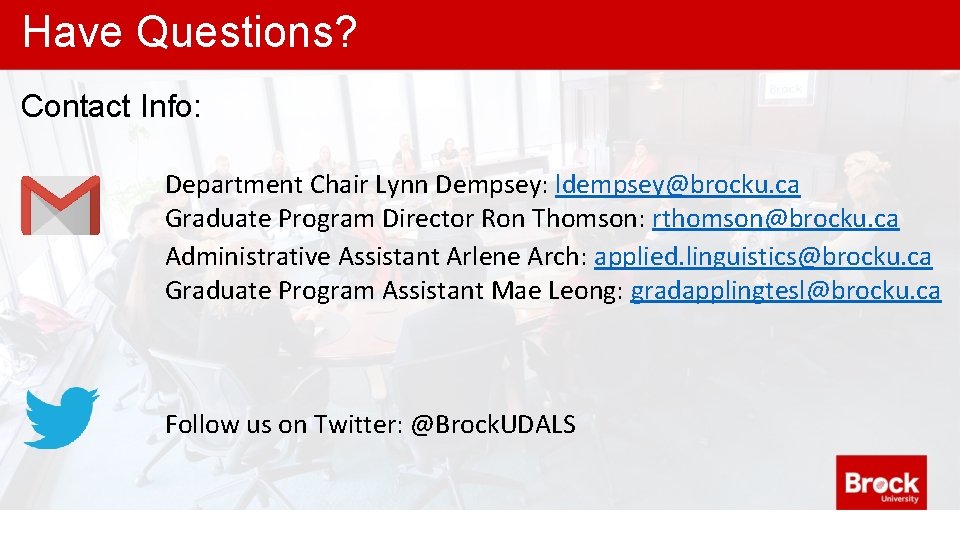 Have Questions?

Contact Info:

Department Chair Lynn Dempsey: ldempsey@brocku.ca
Graduate Program Director Ron Thomson: rthomson@brocku.ca
Administrative Assistant Arlene Arch: applied.linguistics@brocku.ca
Graduate Program Assistant Mae Leong: gradapplingtesl@brocku.ca

Follow us on Twitter: @BrockUDALS

Brock University